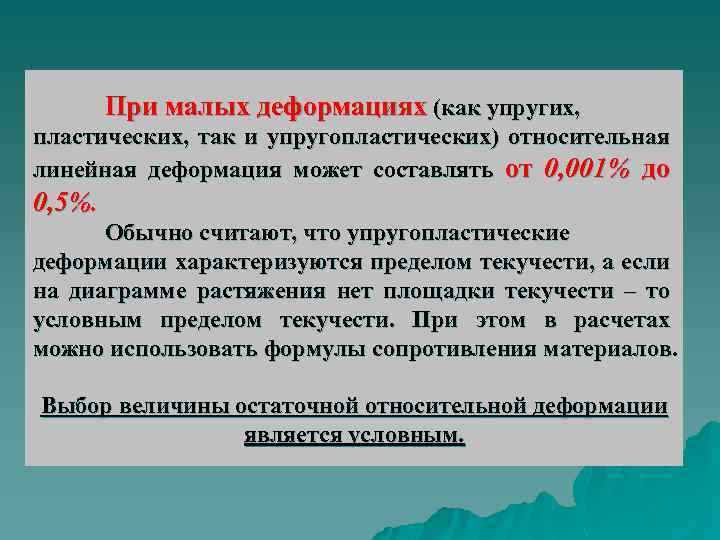 При малых деформациях (как упругих, пластических, так и упругопластических) относительная линейная деформация может составлять от 0,001% до 0,5%.

Обычно считают, что упругопластические деформации характеризуются пределом текучести, а если на диаграмме растяжения нет площадки текучести – то условным пределом текучести. При этом в расчетах можно использовать формулы сопротивления материалов.

Выбор величины остаточной относительной деформации является условным.